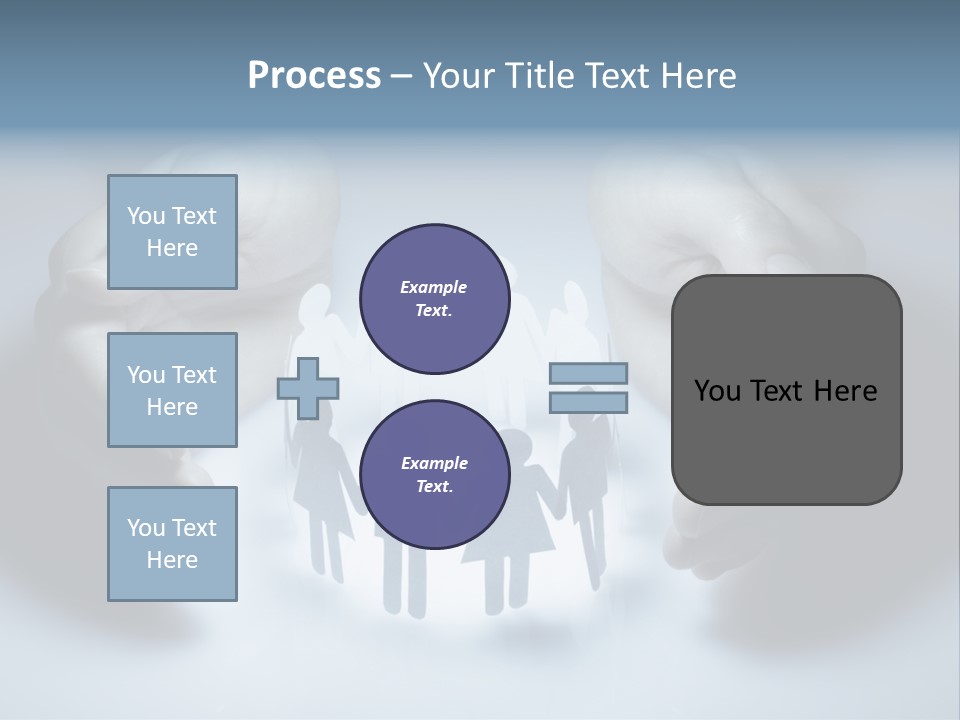 Process – Your Title Text Here

You Text Here

You Text Here

You Text Here

Example Text.

Example Text.

You Text Here